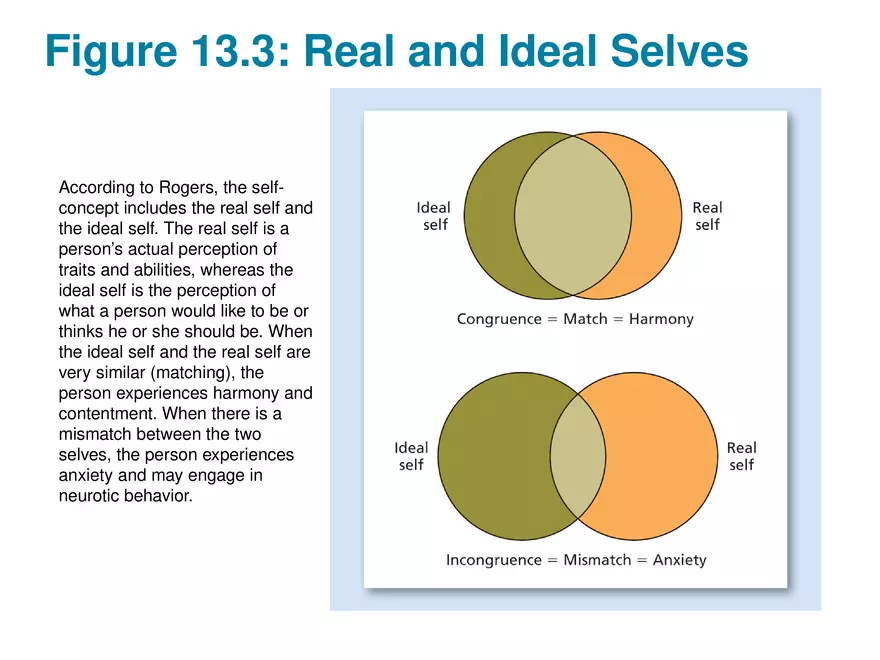 Figure 13.3: Real and Ideal Selves

According to Rogers, the self-concept includes the real self and the ideal self. The real self is a person's actual perception of traits and abilities, whereas the ideal self is the perception of what a person would like to be or thinks he or she should be. When the ideal self and the real self are very similar (matching), the person experiences harmony and contentment. When there is a mismatch between the two selves, the person experiences anxiety and may engage in neurotic behavior.

Ideal self

Real self

Congruence = Match = Harmony

Ideal self

Real self

Incongruence = Mismatch = Anxiety